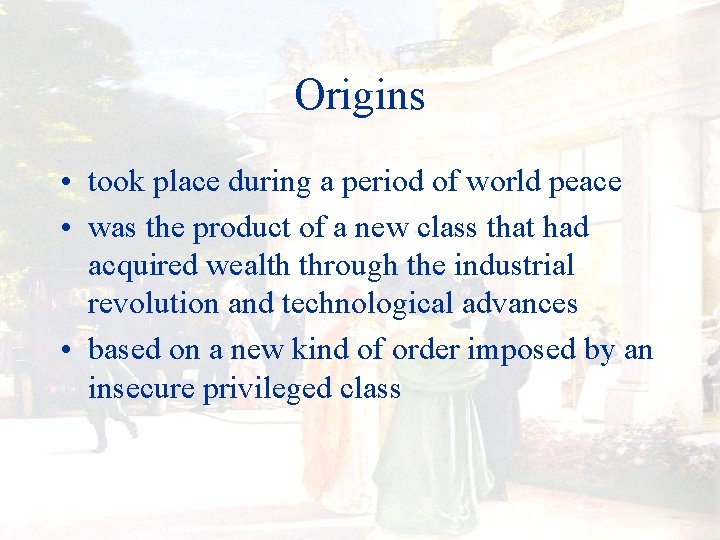 Origins

• took place during a period of world peace
• was the product of a new class that had acquired wealth through the industrial revolution and technological advances
• based on a new kind of order imposed by an insecure privileged class